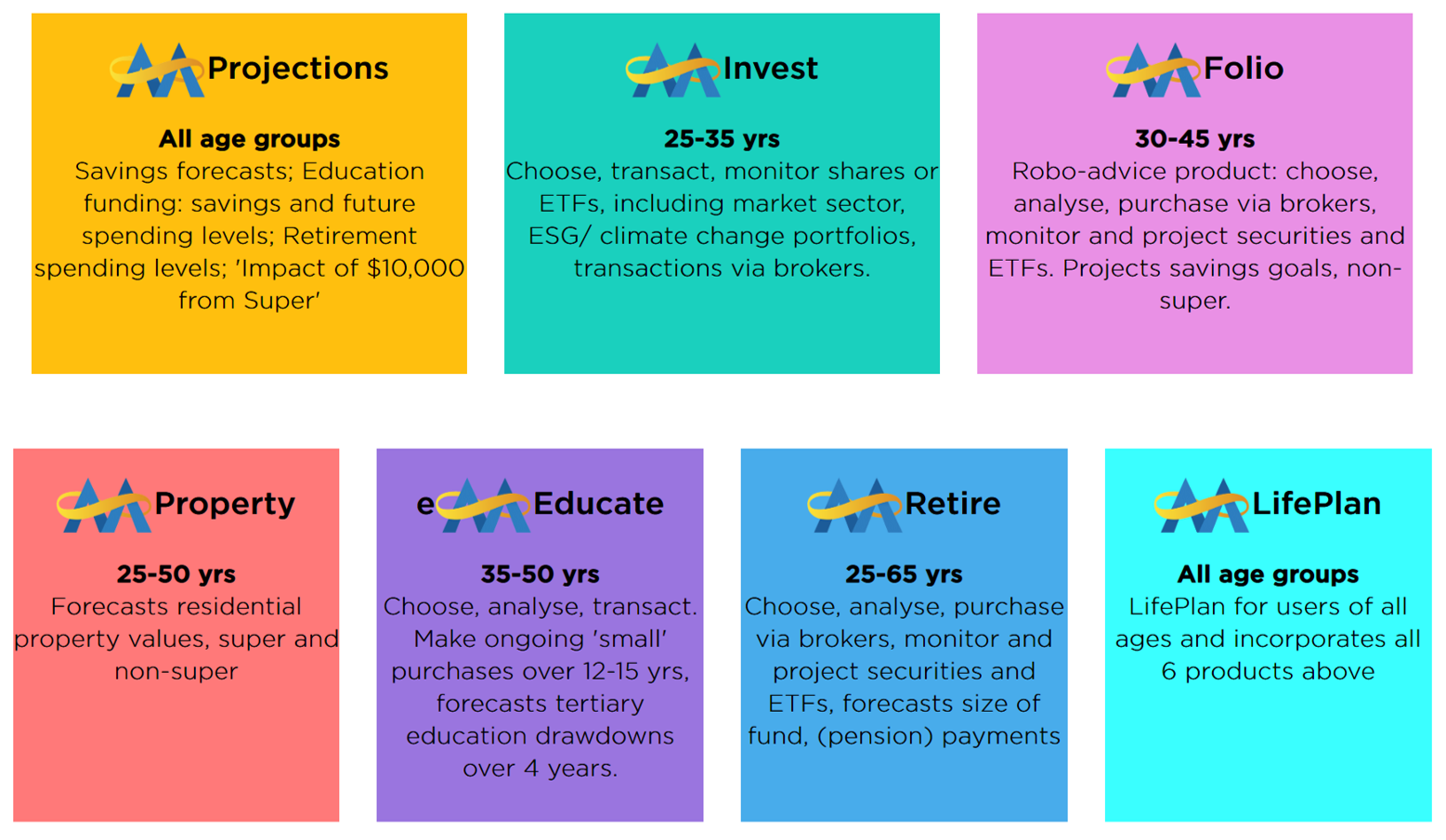 Projections

**All age groups**
Savings forecasts; Education funding: savings and future spending levels; Retirement spending levels; 'Impact of $10,000 from Super'

Invest

**25-35 yrs**
Choose, transact, monitor shares or ETFs, including market sector, ESG/ climate change portfolios, transactions via brokers.

Folio

**30-45 yrs**
Robo-advice product: choose, analyse, purchase via brokers, monitor and project securities and ETFs. Projects savings goals, non-super.

Property

**25-50 yrs**
Forecasts residential property values, super and non-super

eEducate

**35-50 yrs**
Choose, analyse, transact. Make ongoing 'small' purchases over 12-15 yrs, forecasts tertiary education drawdowns over 4 years.

Retire

**25-65 yrs**
Choose, analyse, purchase via brokers, monitor and project securities and ETFs, forecasts size of fund, (pension) payments

LifePlan

**All age groups**
LifePlan for users of all ages and incorporates all 6 products above